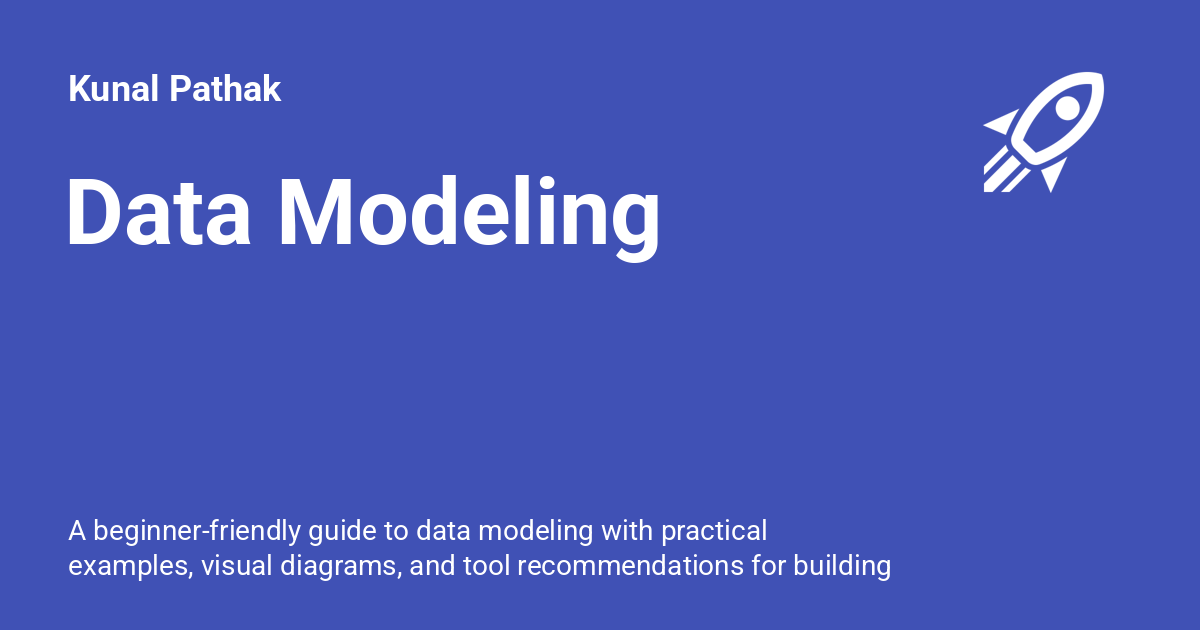 Kunal Pathak

Data Modeling

A beginner-friendly guide to data modeling with practical examples, visual diagrams, and tool recommendations for building